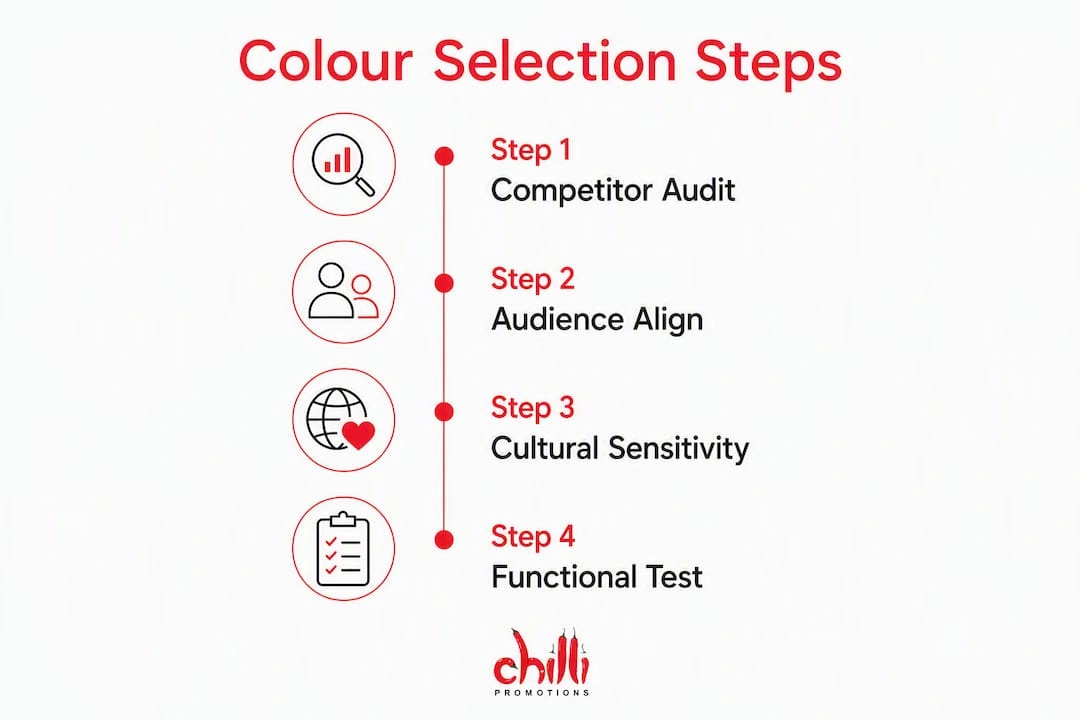 Colour Selection Steps

Step 1
Competitor Audit

Step 2
Audience Align

Step 3
Cultural Sensitivity

Step 4
Functional Test

chilli
PROMOTIONS